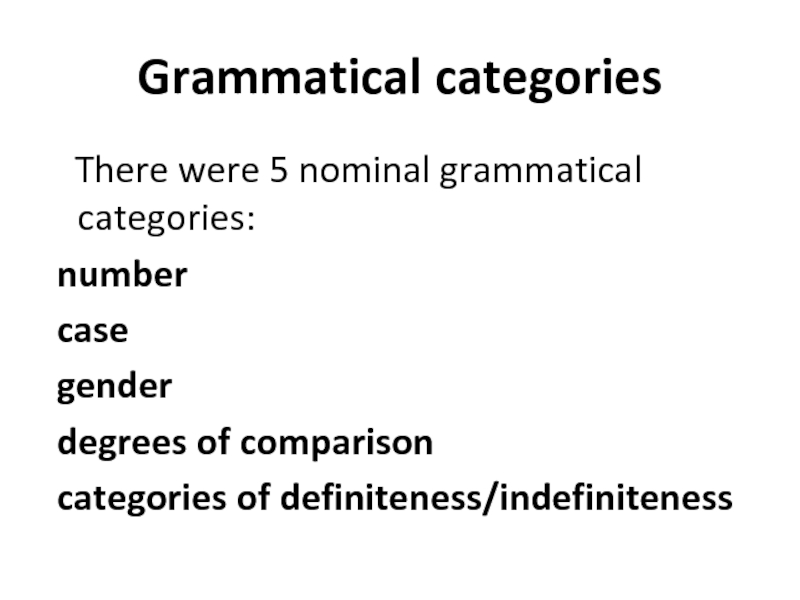 Grammatical categories

There were 5 nominal grammatical categories:

number

case

gender

degrees of comparison

categories of definiteness/indefiniteness